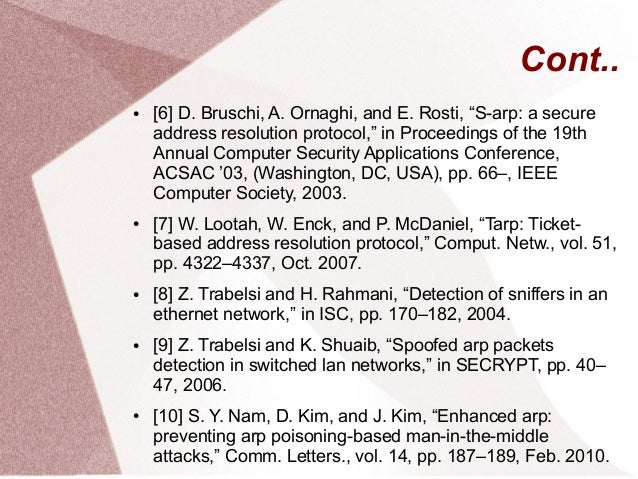 Cont..

• [6] D. Bruschi, A. Ornaghi, and E. Rosti, “S-arp: a secure address resolution protocol,” in Proceedings of the 19th Annual Computer Security Applications Conference, ACSAC ’03, (Washington, DC, USA), pp. 66–, IEEE Computer Society, 2003.

• [7] W. Lootah, W. Enck, and P. McDaniel, “Tarp: Ticket-based address resolution protocol,” Comput. Netw., vol. 51, pp. 4322–4337, Oct. 2007.

• [8] Z. Trabelsi and H. Rahmani, “Detection of sniffers in an ethernet network,” in ISC, pp. 170–182, 2004.

• [9] Z. Trabelsi and K. Shuaib, “Spoofed arp packets detection in switched lan networks,” in SECRYPT, pp. 40–47, 2006.

• [10] S. Y. Nam, D. Kim, and J. Kim, “Enhanced arp: preventing arp poisoning-based man-in-the-middle attacks,” Comm. Letters., vol. 14, pp. 187–189, Feb. 2010.